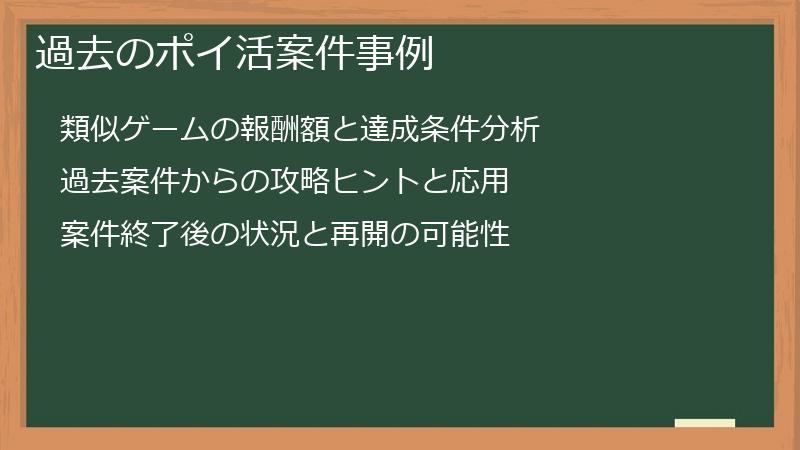 過去のポイ活案件事例

類似ゲームの報酬額と達成条件分析

過去案件からの攻略ヒントと応用

案件終了後の状況と再開の可能性